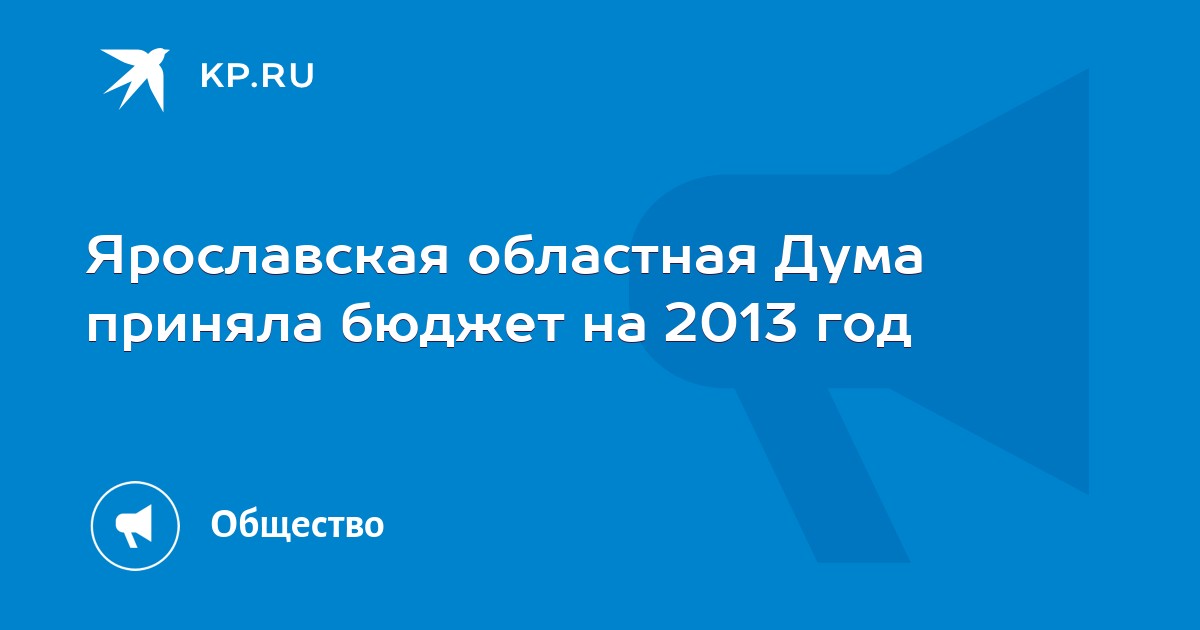 KP.RU

Ярославская областная Дума приняла бюджет на 2013 год

Общество